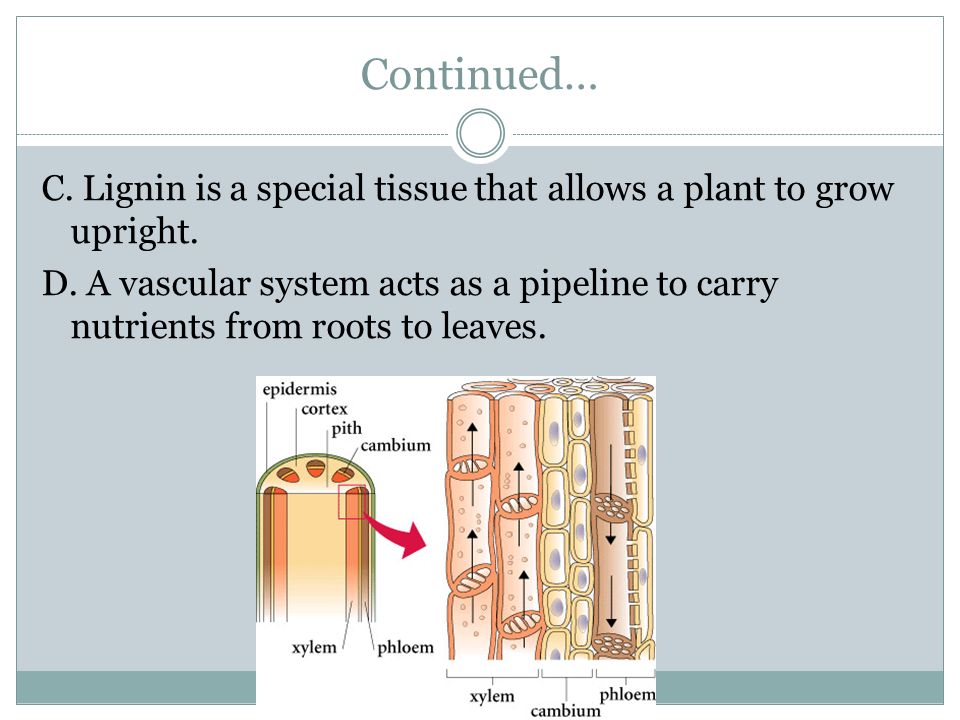 Continued…

C. Lignin is a special tissue that allows a plant to grow upright.

D. A vascular system acts as a pipeline to carry nutrients from roots to leaves.

epidermis
cortex
pith
cambium
xylem
phloem
xylem
cambium
phloem